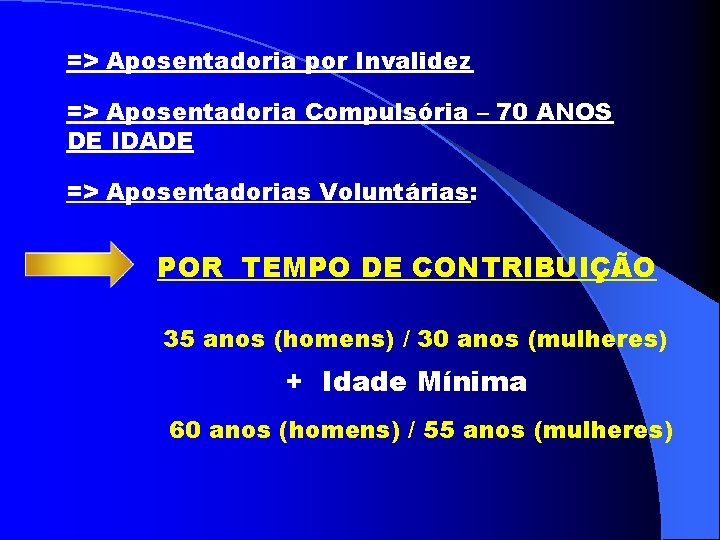 => Aposentadoria por Invalidez

=> Aposentadoria Compulsória – 70 ANOS DE IDADE

=> Aposentadorias Voluntárias:

POR TEMPO DE CONTRIBUIÇÃO

35 anos (homens) / 30 anos (mulheres)

+ Idade Mínima

60 anos (homens) / 55 anos (mulheres)